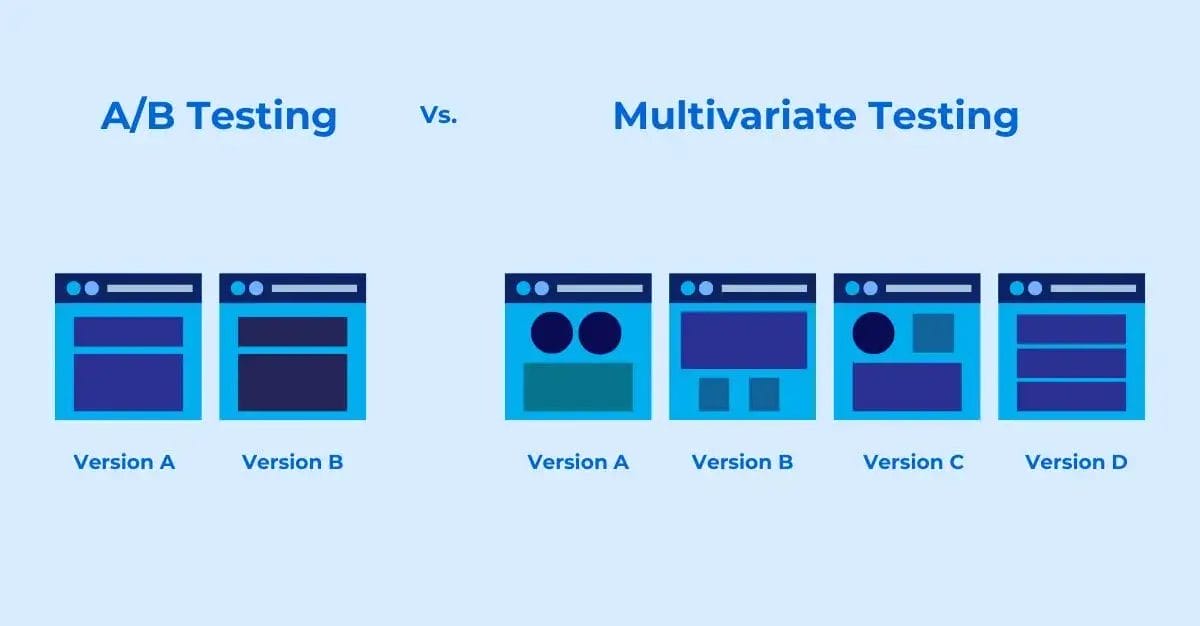 A/B Testing

Vs.

Multivariate Testing

Version A

Version B

Version A

Version B

Version C

Version D